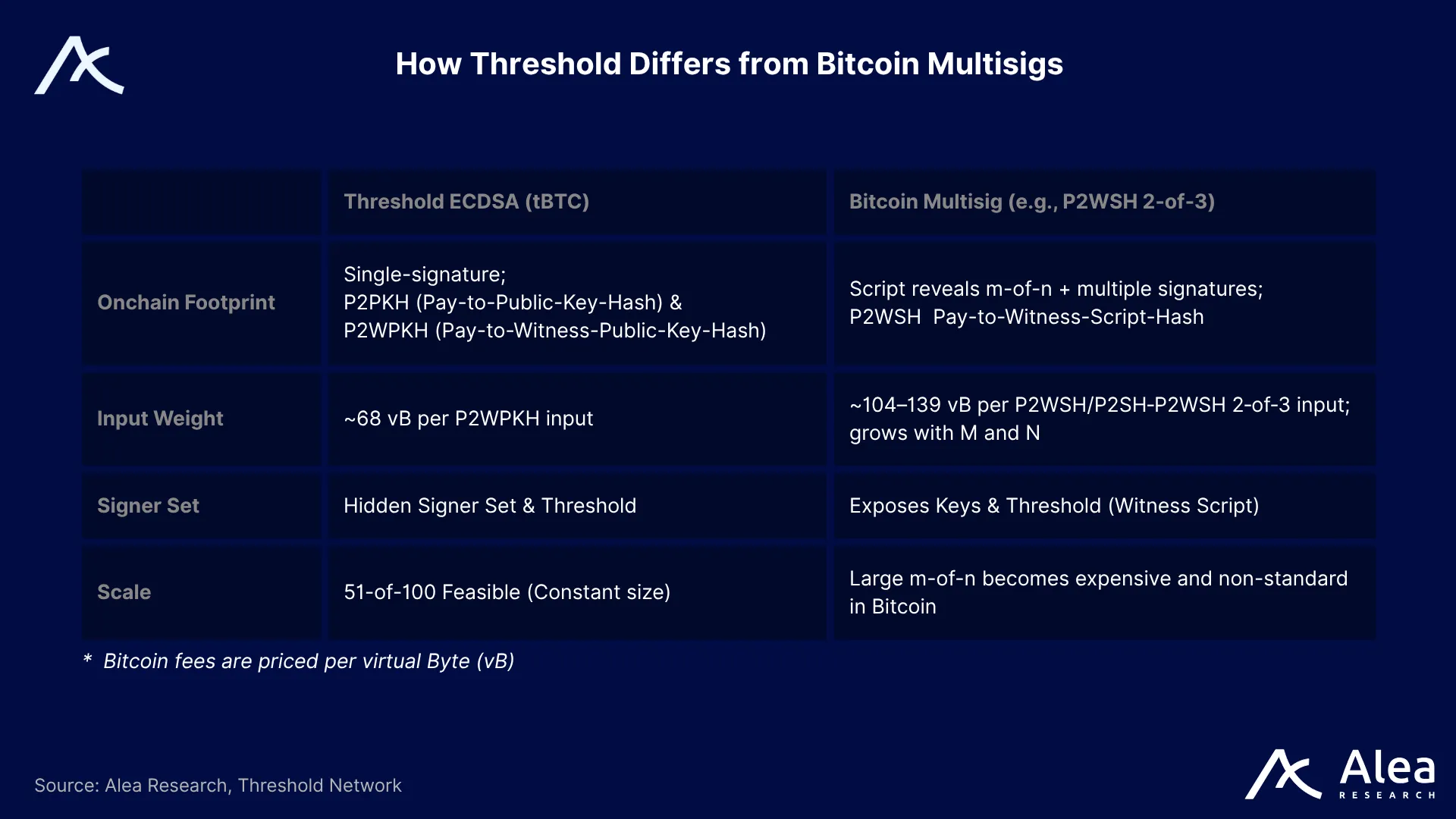 How Threshold Differs from Bitcoin Multisigs

| | Threshold ECDSA (tBTC) | Bitcoin Multisig (e.g., P2WSH 2-of-3) |
|---|---|---|
| Onchain Footprint | Single-signature; P2PKH (Pay-to-Public-Key-Hash) & P2WPKH (Pay-to-Witness-Public-Key-Hash) | Script reveals m-of-n + multiple signatures; P2WSH Pay-to-Witness-Script-Hash |
| Input Weight | ~68 vB per P2WPKH input | ~104–139 vB per P2WSH/P2SH-P2WSH 2-of-3 input; grows with M and N |
| Signer Set | Hidden Signer Set & Threshold | Exposes Keys & Threshold (Witness Script) |
| Scale | 51-of-100 Feasible (Constant size) | Large m-of-n becomes expensive and non-standard in Bitcoin |

* Bitcoin fees are priced per virtual Byte (vB)

Source: Alea Research, Threshold Network

Alea RESEARCH